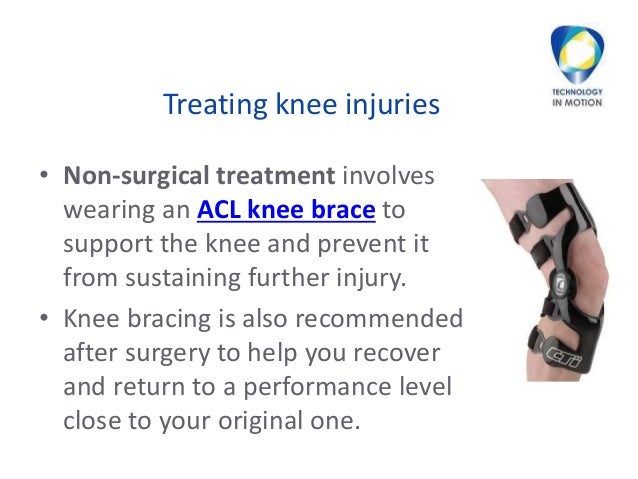 TECHNOLOGY IN MOTION

Treating knee injuries

• Non-surgical treatment involves wearing an ACL knee brace to support the knee and prevent it from sustaining further injury.

• Knee bracing is also recommended after surgery to help you recover and return to a performance level close to your original one.

CTi